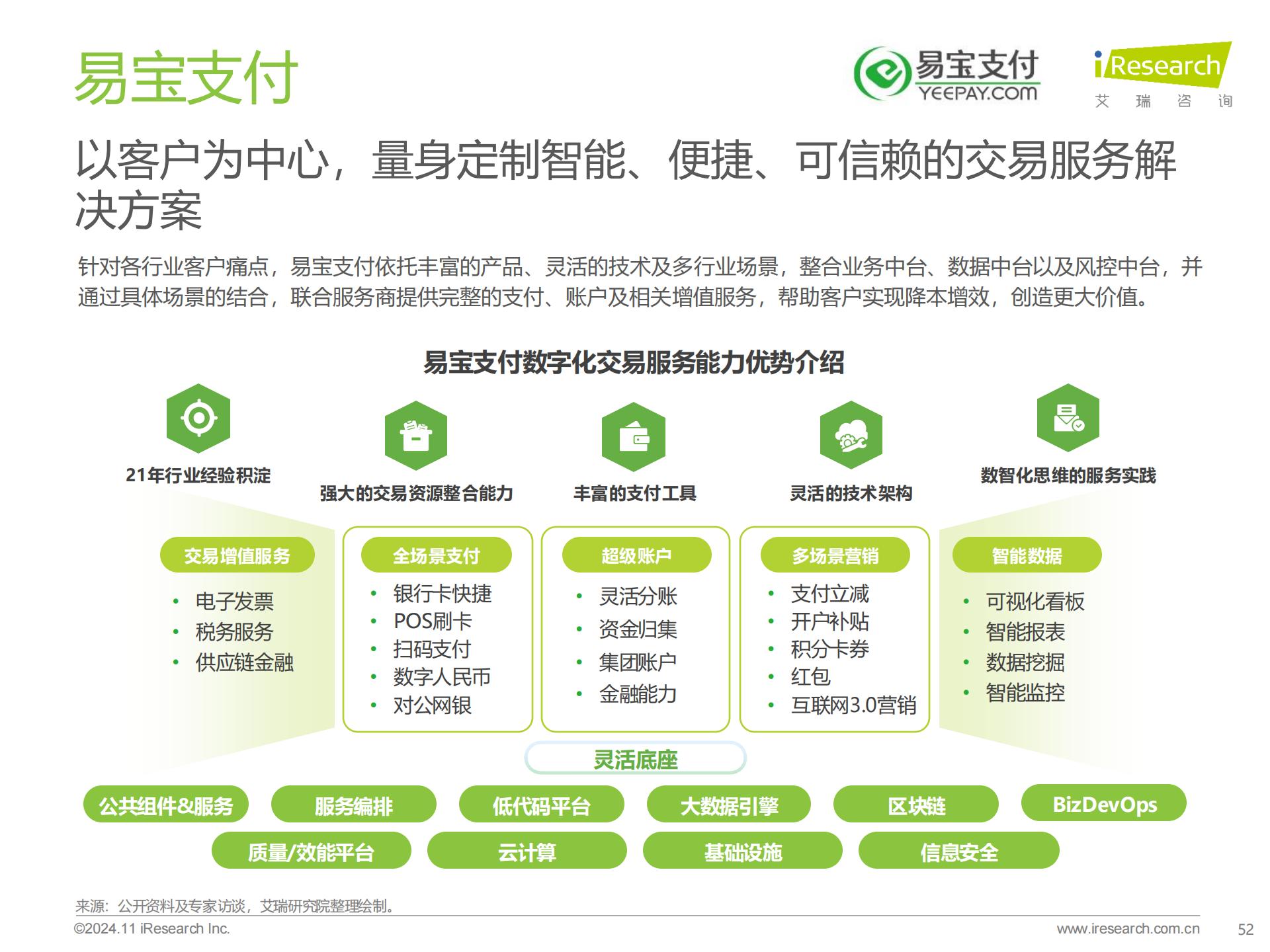 易宝支付

易宝支付
YEEPAY.COM

iResearch
艾 瑞 咨 询

以客户为中心，量身定制智能、便捷、可信赖的交易服务解决方案

针对各行业客户痛点，易宝支付依托丰富的产品、灵活的技术及多行业场景，整合业务中台、数据中台以及风控中台，并通过具体场景的结合，联合服务商提供完整的支付、账户及相关增值服务，帮助客户实现降本增效，创造更大价值。

易宝支付数字化交易服务能力优势介绍

21年行业经验积淀

强大的交易资源整合能力

丰富的支付工具

灵活的技术架构

数智化思维的服务实践

交易增值服务
• 电子发票
• 税务服务
• 供应链金融

全场景支付
• 银行卡快捷
• POS刷卡
• 扫码支付
• 数字人民币
• 对公网银

超级账户
• 灵活分账
• 资金归集
• 集团账户
• 金融能力

多场景营销
• 支付立减
• 开户补贴
• 积分卡券
• 红包
• 互联网3.0营销

智能数据
• 可视化看板
• 智能报表
• 数据挖掘
• 智能监控

灵活底座

公共组件&服务
服务编排
低代码平台
大数据引擎
区块链
BizDevOps
质量/效能平台
云计算
基础设施
信息安全

来源：公开资料及专家访谈，艾瑞研究院整理绘制。
©2024.11 iResearch Inc.
www.iresearch.com.cn
52